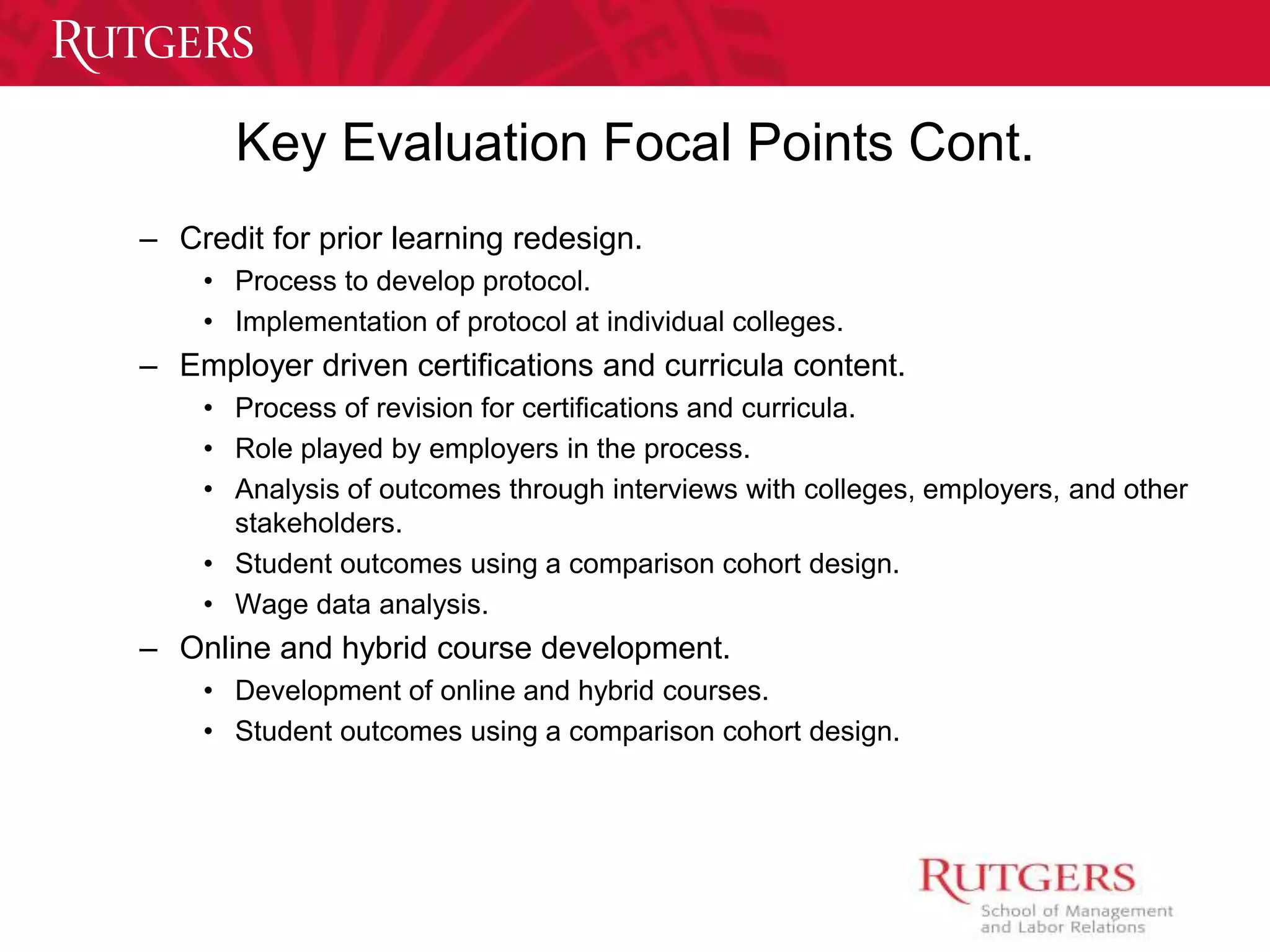 RUTGERS

Key Evaluation Focal Points Cont.

– Credit for prior learning redesign.
 • Process to develop protocol.
 • Implementation of protocol at individual colleges.
– Employer driven certifications and curricula content.
 • Process of revision for certifications and curricula.
 • Role played by employers in the process.
 • Analysis of outcomes through interviews with colleges, employers, and other stakeholders.
 • Student outcomes using a comparison cohort design.
 • Wage data analysis.
– Online and hybrid course development.
 • Development of online and hybrid courses.
 • Student outcomes using a comparison cohort design.

RUTGERS
School of Management and Labor Relations